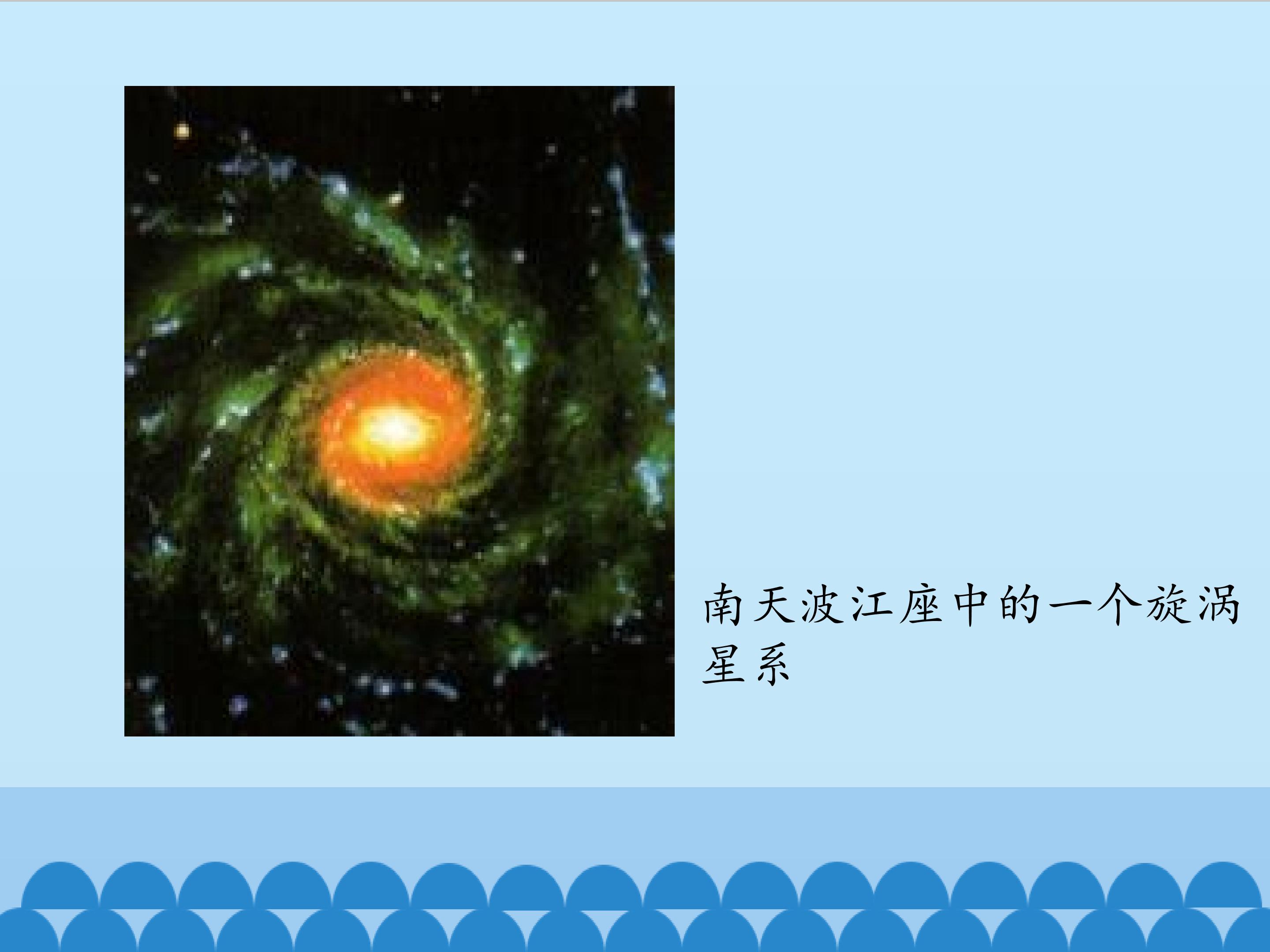 南天波江座中的一个旋涡星系